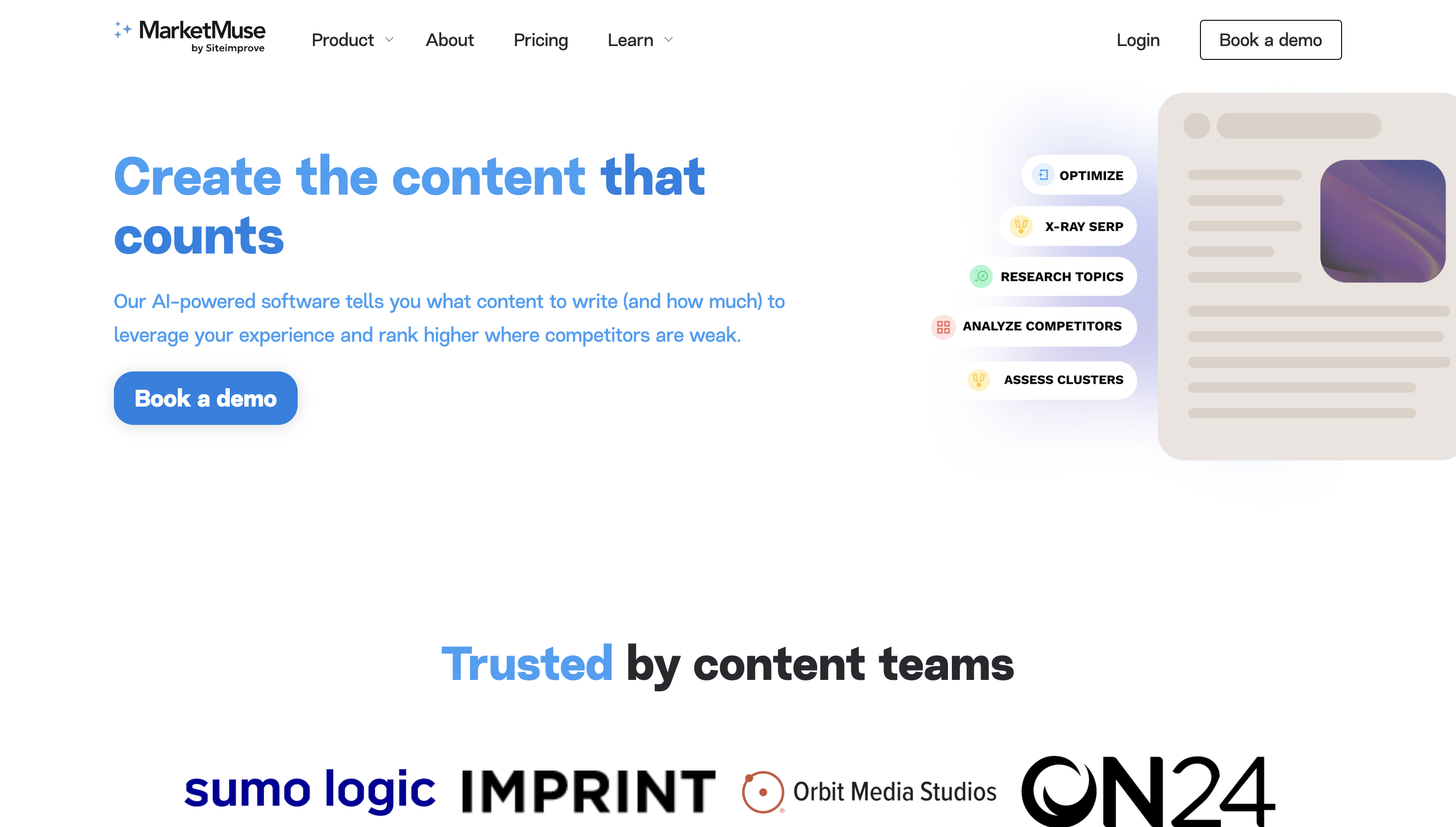 MarketMuse
by Siteimprove

Product About Pricing Learn

Login Book a demo

Create the content that counts

Our AI-powered software tells you what content to write (and how much) to leverage your experience and rank higher where competitors are weak.

Book a demo

OPTIMIZE
X-RAY SERP
RESEARCH TOPICS
ANALYZE COMPETITORS
ASSESS CLUSTERS

Trusted by content teams

sumo logic IMPRINT Orbit Media Studios ON24